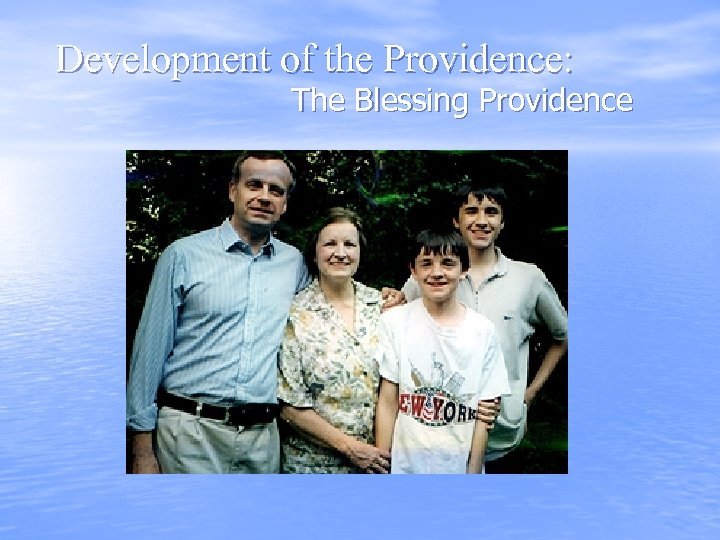 Development of the Providence:
The Blessing Providence

NEW YORK